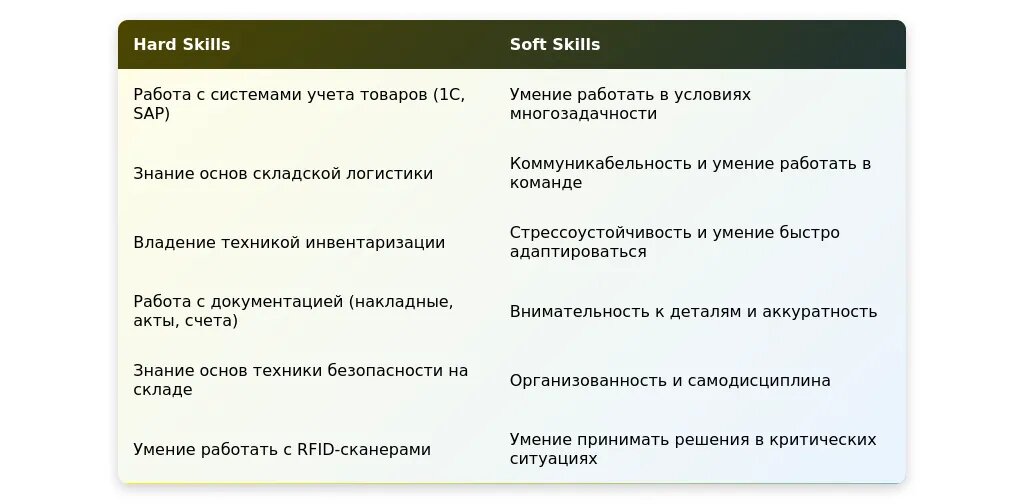 | Hard Skills | Soft Skills |
|---|---|
| Работа с системами учета товаров (1С, SAP) | Умение работать в условиях многозадачности |
| Знание основ складской логистики | Коммуникабельность и умение работать в команде |
| Владение техникой инвентаризации | Стрессоустойчивость и умение быстро адаптироваться |
| Работа с документацией (накладные, акты, счета) | Внимательность к деталям и аккуратность |
| Знание основ техники безопасности на складе | Организованность и самодисциплина |
| Умение работать с RFID-сканерами | Умение принимать решения в критических ситуациях |